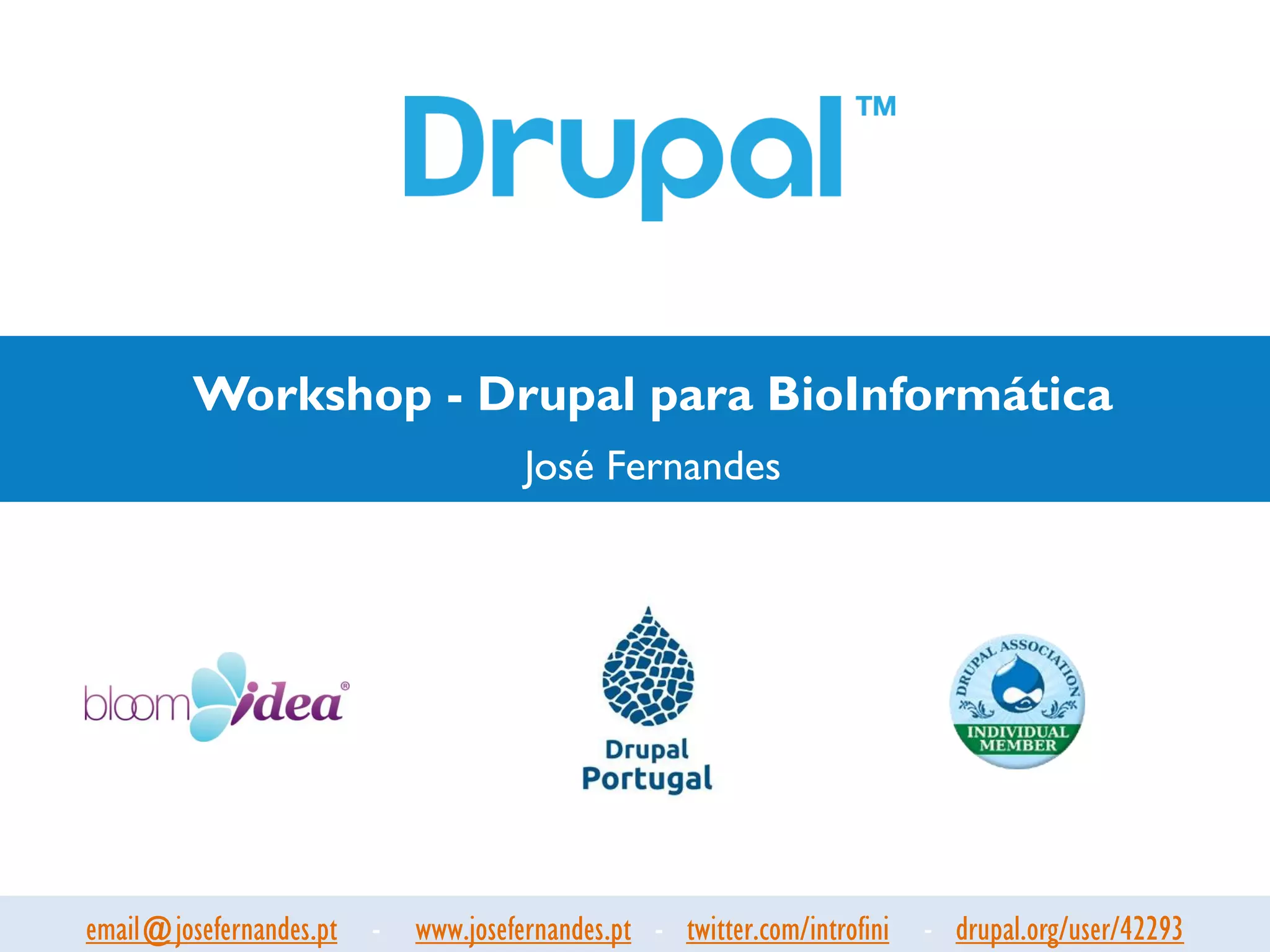 Drupal™

Workshop - Drupal para BioInformática

José Fernandes

bloom idea®

Drupal Portugal

DRUPAL ASSOCIATION
INDIVIDUAL MEMBER

email@josefernandes.pt - www.josefernandes.pt - twitter.com/introfini - drupal.org/user/42293